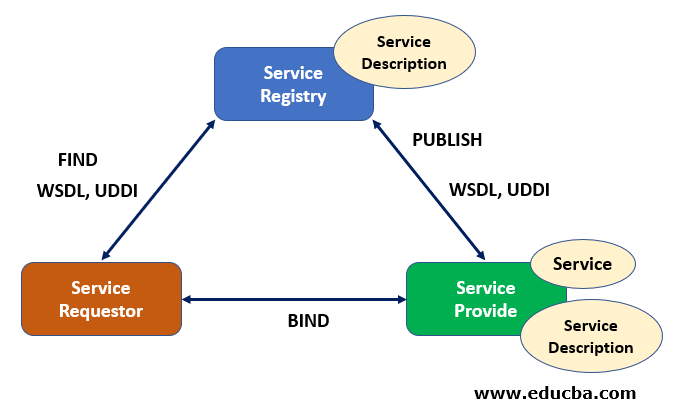 Service Registry

Service Description

FIND

WSDL, UDDI

PUBLISH

WSDL, UDDI

Service Requestor

BIND

Service Provide

Service

Service Description

www.educba.com